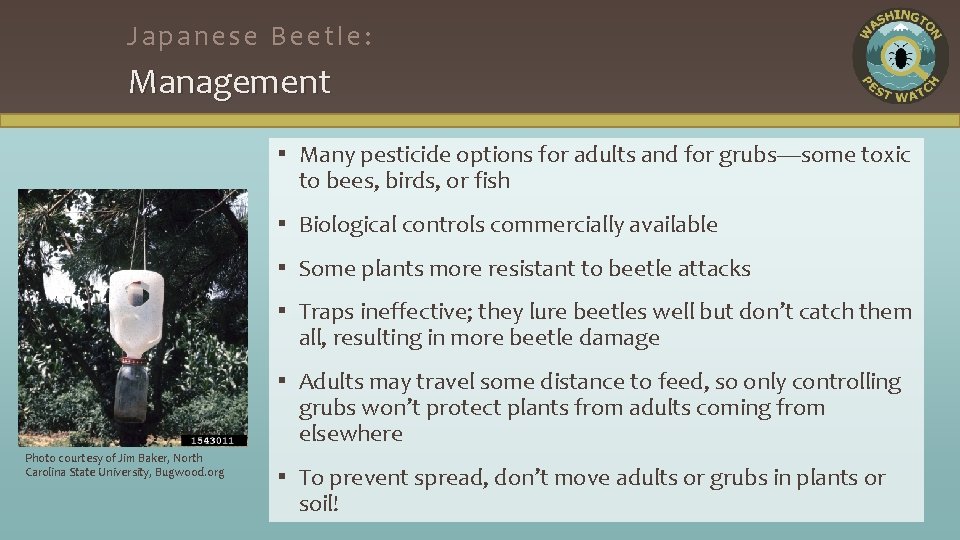 Japanese Beetle:

Management

WASHINGTON PEST WATCH

1543011

Photo courtesy of Jim Baker, North Carolina State University, Bugwood.org

▪ Many pesticide options for adults and for grubs—some toxic to bees, birds, or fish

▪ Biological controls commercially available

▪ Some plants more resistant to beetle attacks

▪ Traps ineffective; they lure beetles well but don't catch them all, resulting in more beetle damage

▪ Adults may travel some distance to feed, so only controlling grubs won't protect plants from adults coming from elsewhere

▪ To prevent spread, don't move adults or grubs in plants or soil!